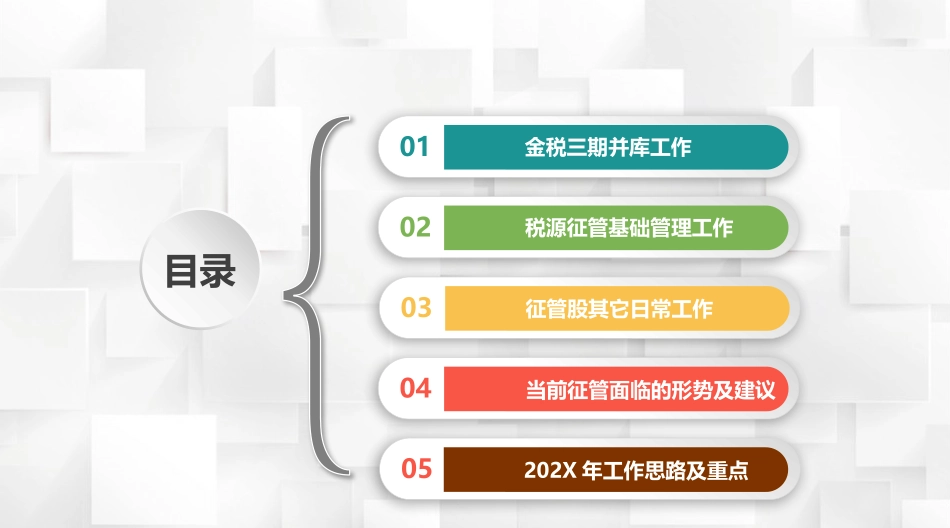 目录

01 金税三期并库工作

02 税源征管基础管理工作

03 征管股其它日常工作

04 当前征管面临的形势及建议

05 202X 年工作思路及重点